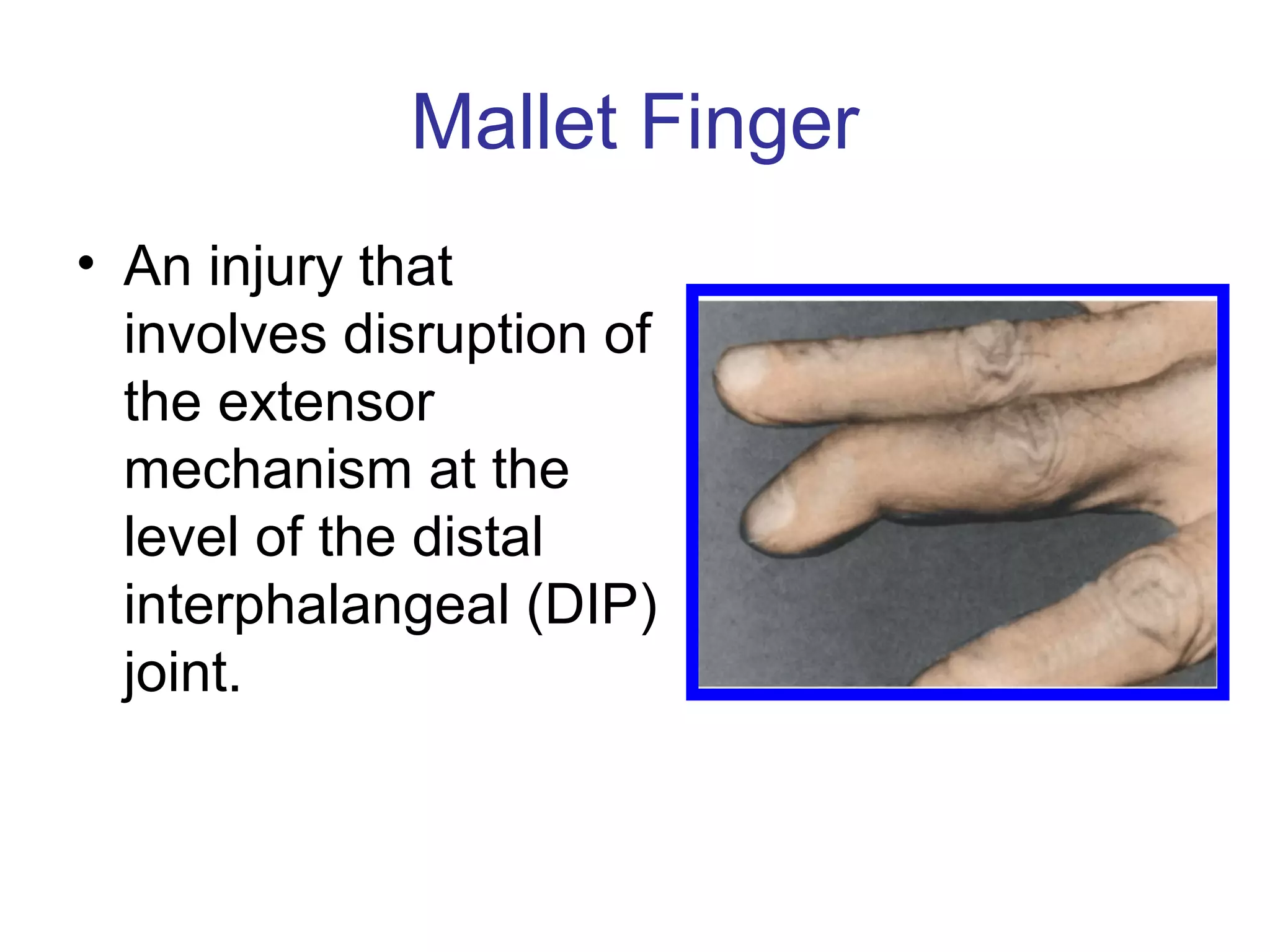 Mallet Finger

• An injury that involves disruption of the extensor mechanism at the level of the distal interphalangeal (DIP) joint.